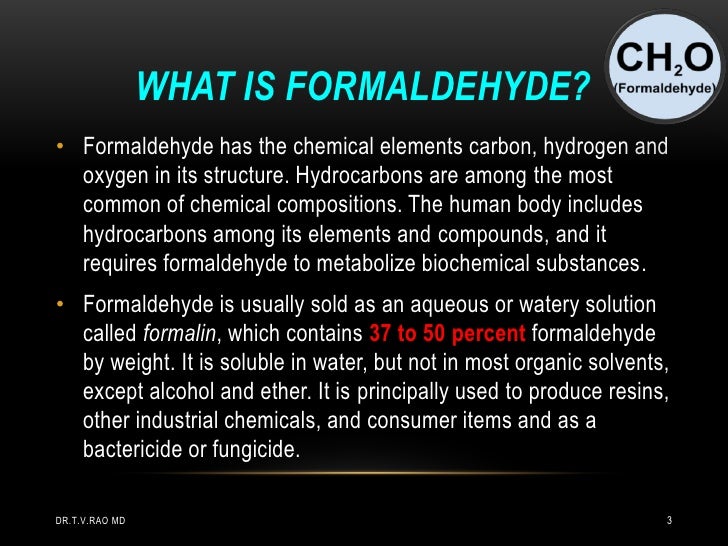 WHAT IS FORMALDEHYDE?

$CH_2O$
(Formaldehyde)

• Formaldehyde has the chemical elements carbon, hydrogen and oxygen in its structure. Hydrocarbons are among the most common of chemical compositions. The human body includes hydrocarbons among its elements and compounds, and it requires formaldehyde to metabolize biochemical substances.

• Formaldehyde is usually sold as an aqueous or watery solution called formalin, which contains 37 to 50 percent formaldehyde by weight. It is soluble in water, but not in most organic solvents, except alcohol and ether. It is principally used to produce resins, other industrial chemicals, and consumer items and as a bactericide or fungicide.

DR.T.V.RAO MD

3